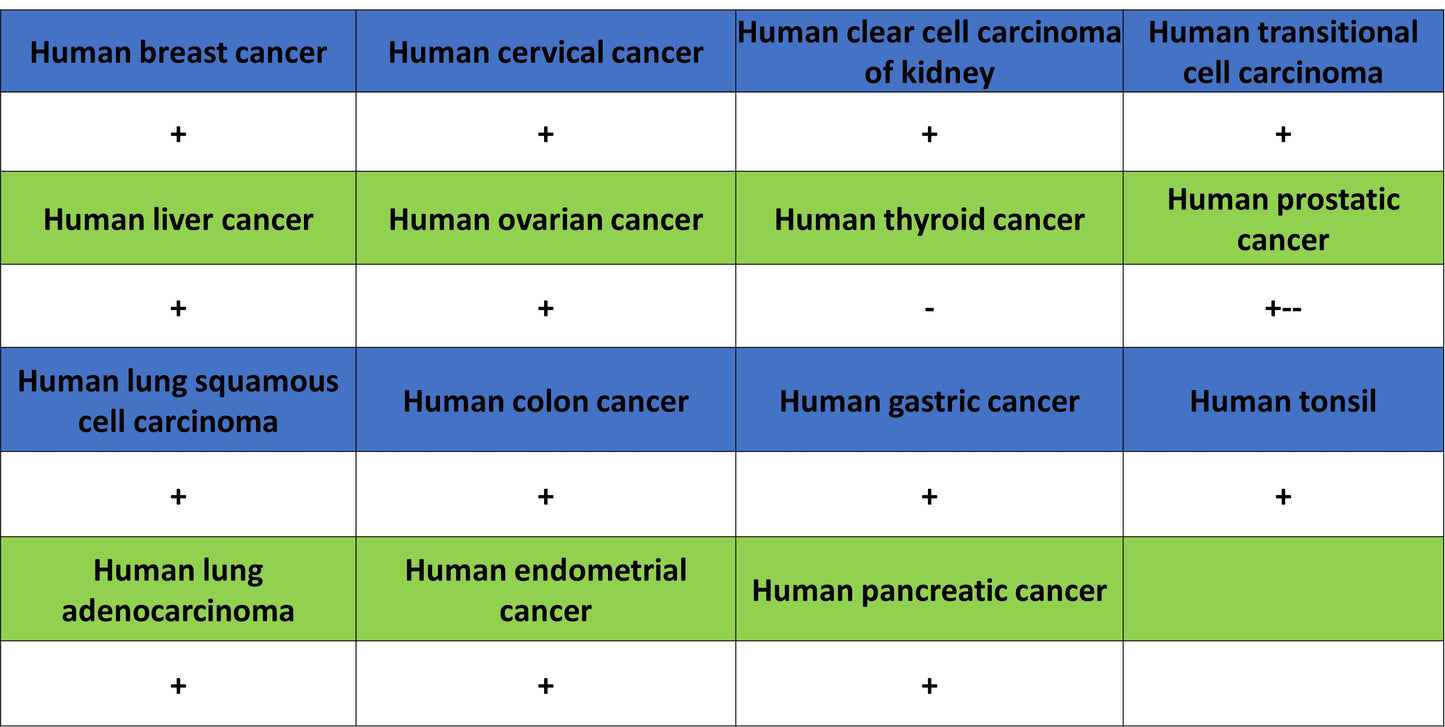 | Human breast cancer | Human cervical cancer | Human clear cell carcinoma of kidney | Human transitional cell carcinoma |
|---|---|---|---|
| + | + | + | + |
| Human liver cancer | Human ovarian cancer | Human thyroid cancer | Human prostatic cancer |
| + | + | - | +-- |
| Human lung squamous cell carcinoma | Human colon cancer | Human gastric cancer | Human tonsil |
| + | + | + | + |
| Human lung adenocarcinoma | Human endometrial cancer | Human pancreatic cancer | |
| + | + | + | |